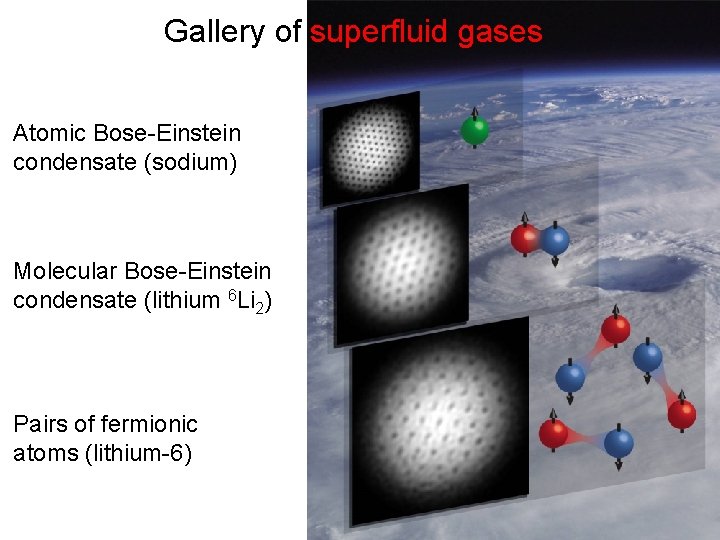 Gallery of superfluid gases

Atomic Bose-Einstein condensate (sodium)

Molecular Bose-Einstein condensate (lithium $^6Li_2$)

Pairs of fermionic atoms (lithium-6)